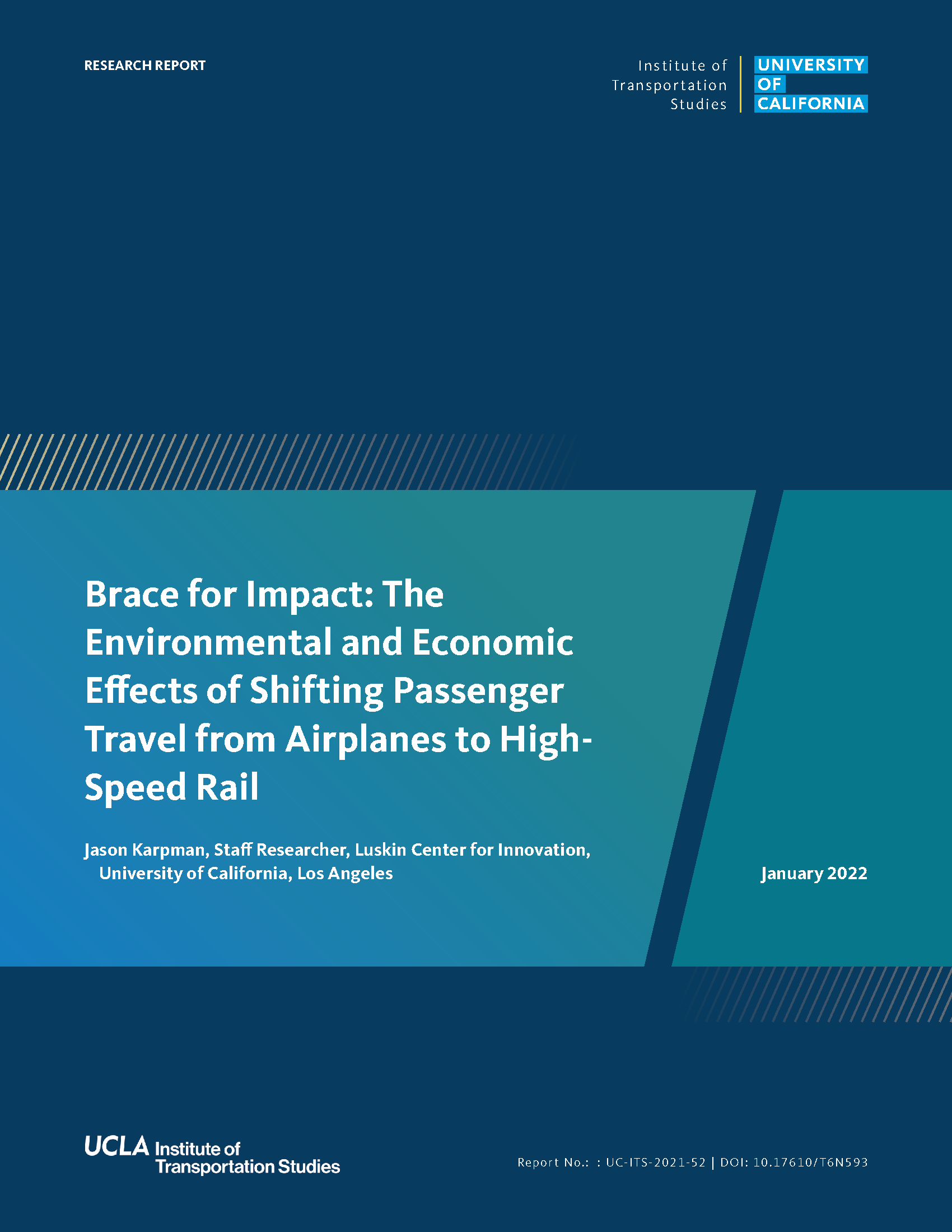 RESEARCH REPORT

Institute of Transportation Studies

UNIVERSITY OF CALIFORNIA

Brace for Impact: The Environmental and Economic Effects of Shifting Passenger Travel from Airplanes to High-Speed Rail

Jason Karpman, Staff Researcher, Luskin Center for Innovation, University of California, Los Angeles

January 2022

UCLA Institute of Transportation Studies

Report No.: : UC-ITS-2021-52 | DOI: 10.17610/T6N593